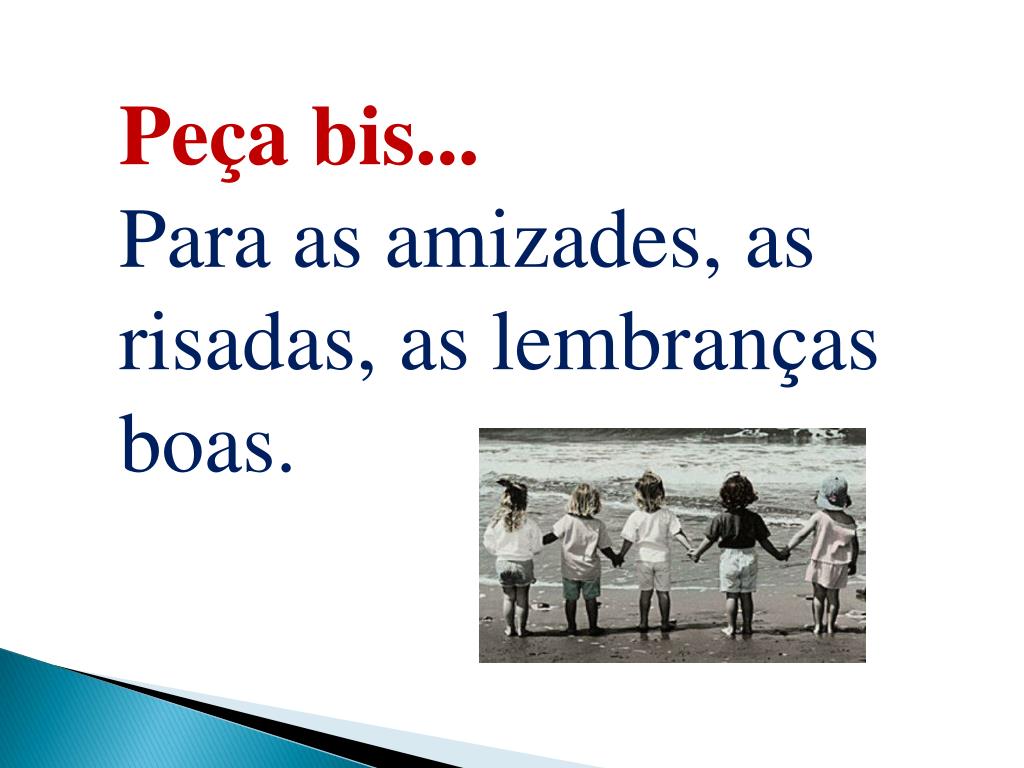 Peça bis...
Para as amizades, as risadas, as lembranças boas.